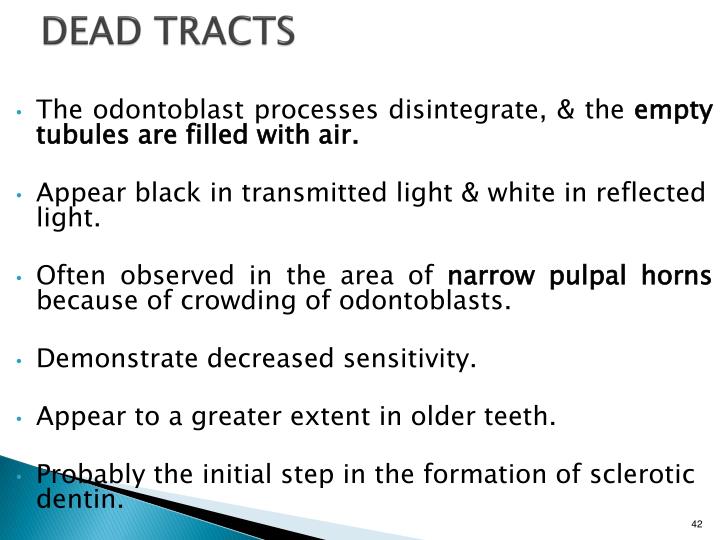 DEAD TRACTS

• The odontoblast processes disintegrate, & the empty tubules are filled with air.

• Appear black in transmitted light & white in reflected light.

• Often observed in the area of narrow pulpal horns because of crowding of odontoblasts.

• Demonstrate decreased sensitivity.

• Appear to a greater extent in older teeth.

• Probably the initial step in the formation of sclerotic dentin.

42